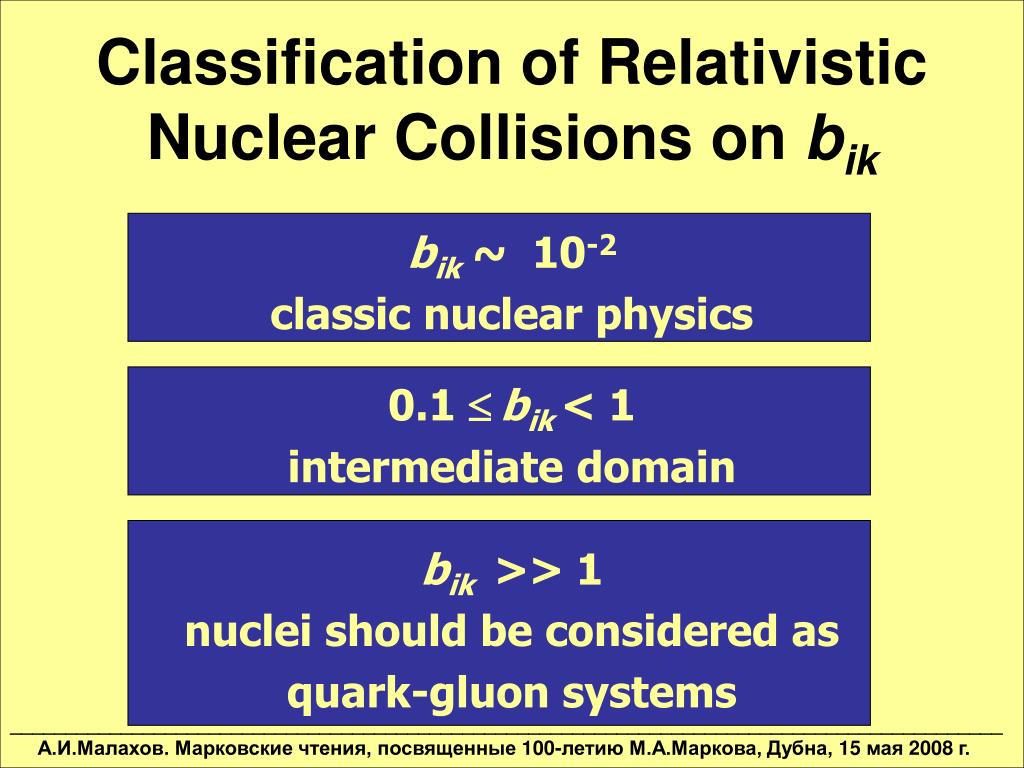 Classification of Relativistic Nuclear Collisions on $b_{ik}$

$b_{ik} \sim 10^{-2}$
classic nuclear physics

$0.1 \leq b_{ik} < 1$
intermediate domain

$b_{ik} >> 1$
nuclei should be considered as quark-gluon systems

А.И.Малахов. Марковские чтения, посвященные 100-летию М.А.Маркова, Дубна, 15 мая 2008 г.